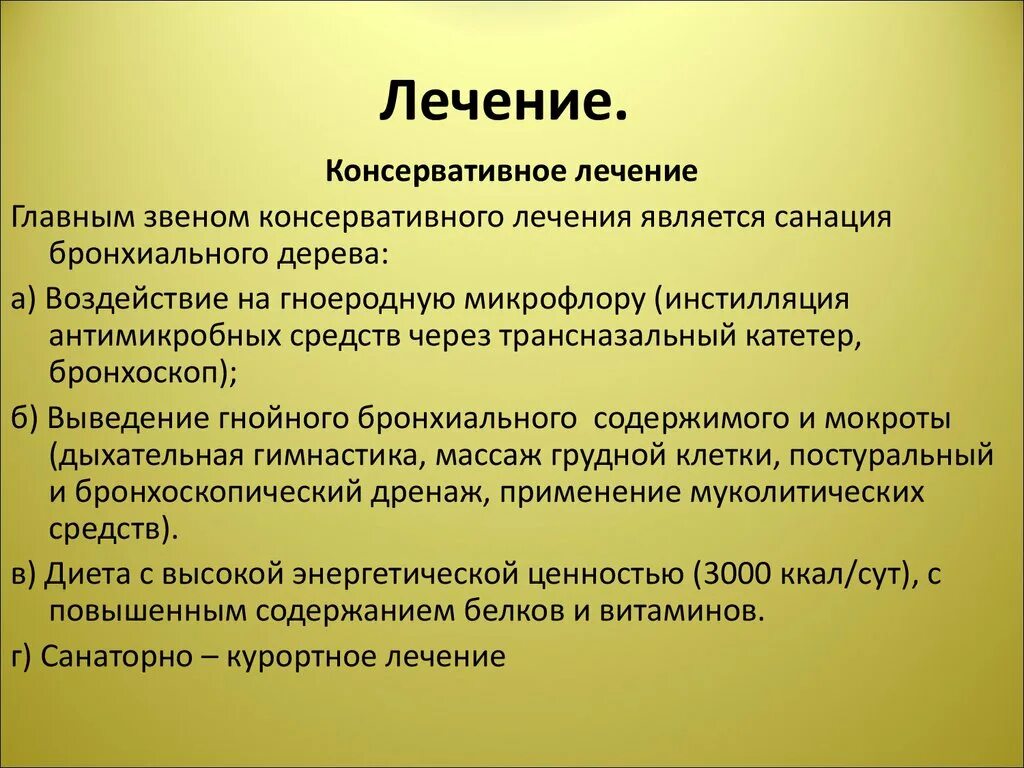 Лечение.

Консервативное лечение

Главным звеном консервативного лечения является санация бронхиального дерева:

а) Воздействие на гноеродную микрофлору (инстилляция антимикробных средств через трансназальный катетер, бронхоскоп);

б) Выведение гнойного бронхиального содержимого и мокроты (дыхательная гимнастика, массаж грудной клетки, постуральный и бронхоскопический дренаж, применение муколитических средств).

в) Диета с высокой энергетической ценностью (3000 ккал/сут), с повышенным содержанием белков и витаминов.

г) Санаторно – курортное лечение